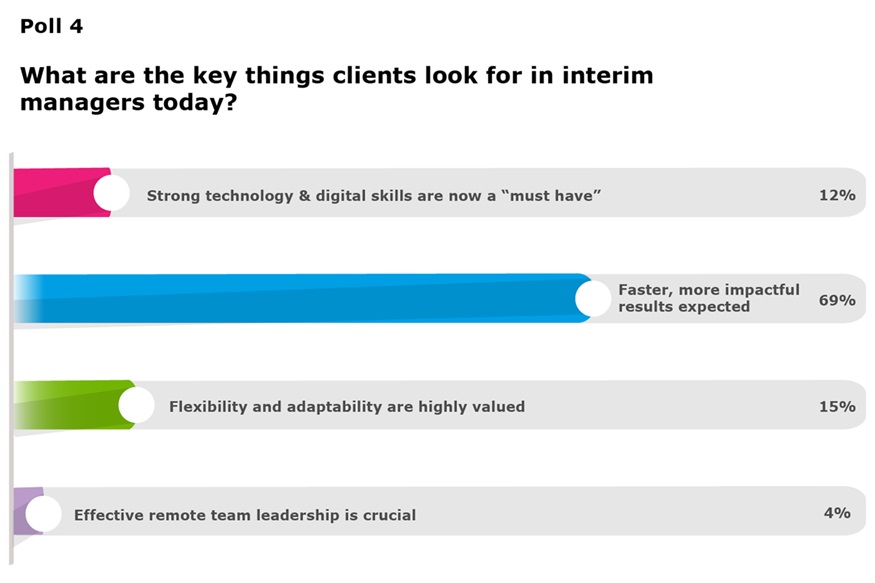 Poll 4

What are the key things clients look for in interim managers today?

Strong technology & digital skills are now a “must have” 12%

Faster, more impactful results expected 69%

Flexibility and adaptability are highly valued 15%

Effective remote team leadership is crucial 4%